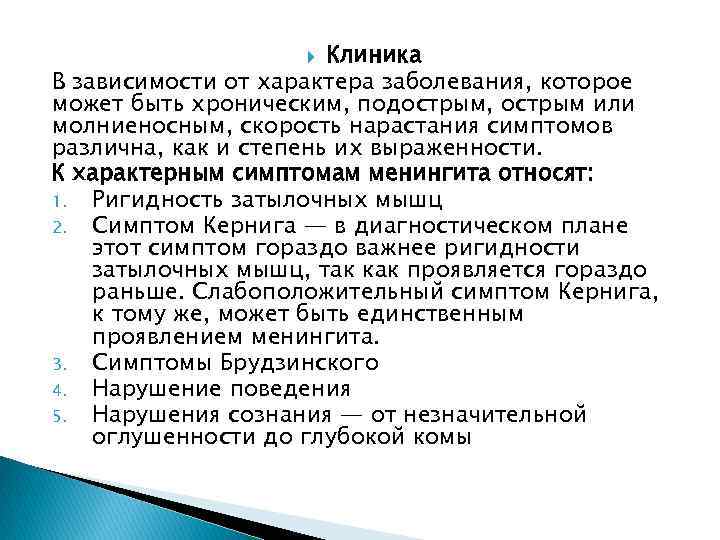 Клиника

В зависимости от характера заболевания, которое может быть хроническим, подострым, острым или молниеносным, скорость нарастания симптомов различна, как и степень их выраженности.

К характерным симптомам менингита относят:

1. Ригидность затылочных мышц
2. Симптом Кернига — в диагностическом плане этот симптом гораздо важнее ригидности затылочных мышц, так как проявляется гораздо раньше. Слабоположительный симптом Кернига, к тому же, может быть единственным проявлением менингита.
3. Симптомы Брудзинского
4. Нарушение поведения
5. Нарушения сознания — от незначительной оглушенности до глубокой комы